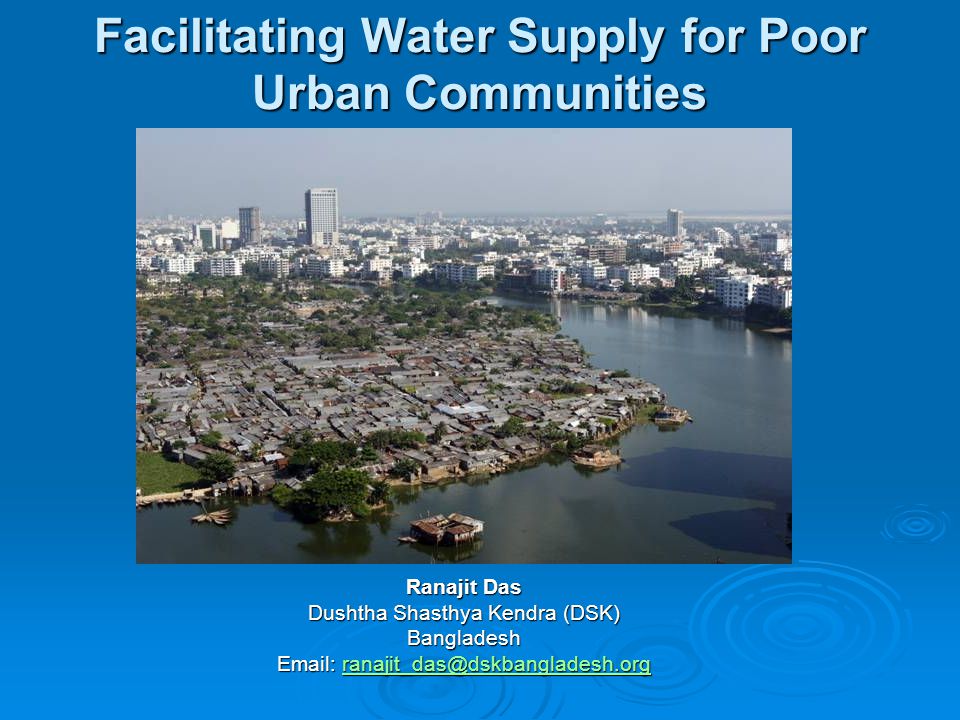 Facilitating Water Supply for Poor Urban Communities

Ranajit Das
Dushtha Shasthya Kendra (DSK)
Bangladesh
Email: ranajit_das@dskbangladesh.org